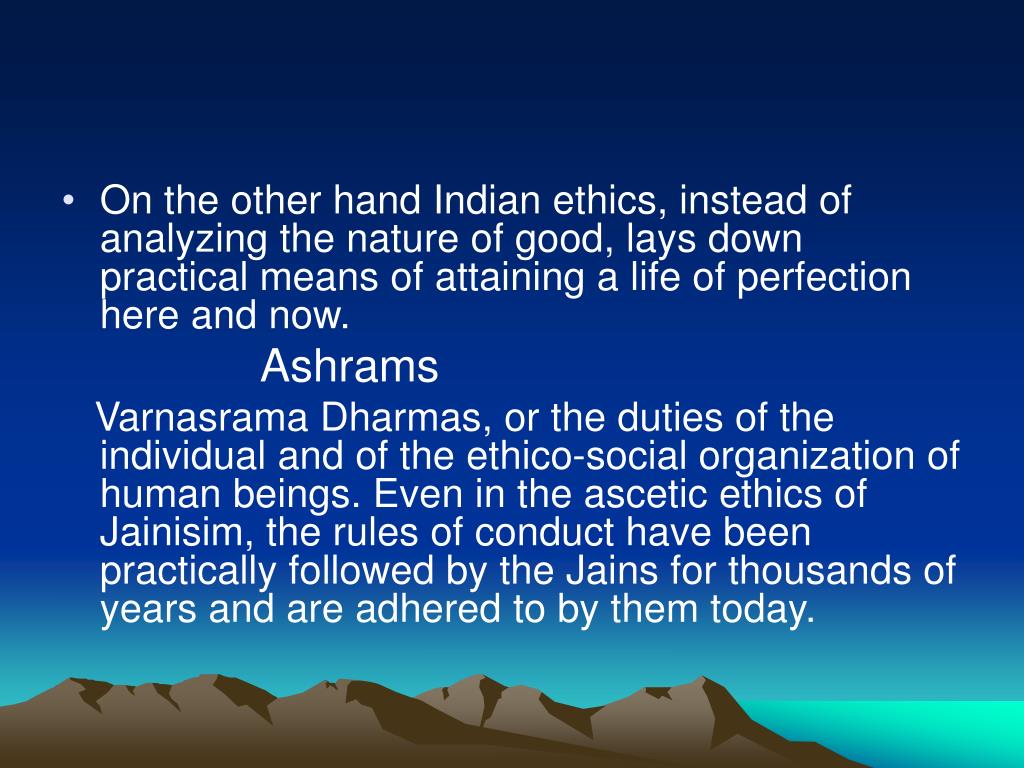 • On the other hand Indian ethics, instead of analyzing the nature of good, lays down practical means of attaining a life of perfection here and now.

Ashrams

Varnasrama Dharmas, or the duties of the individual and of the ethico-social organization of human beings. Even in the ascetic ethics of Jainisim, the rules of conduct have been practically followed by the Jains for thousands of years and are adhered to by them today.